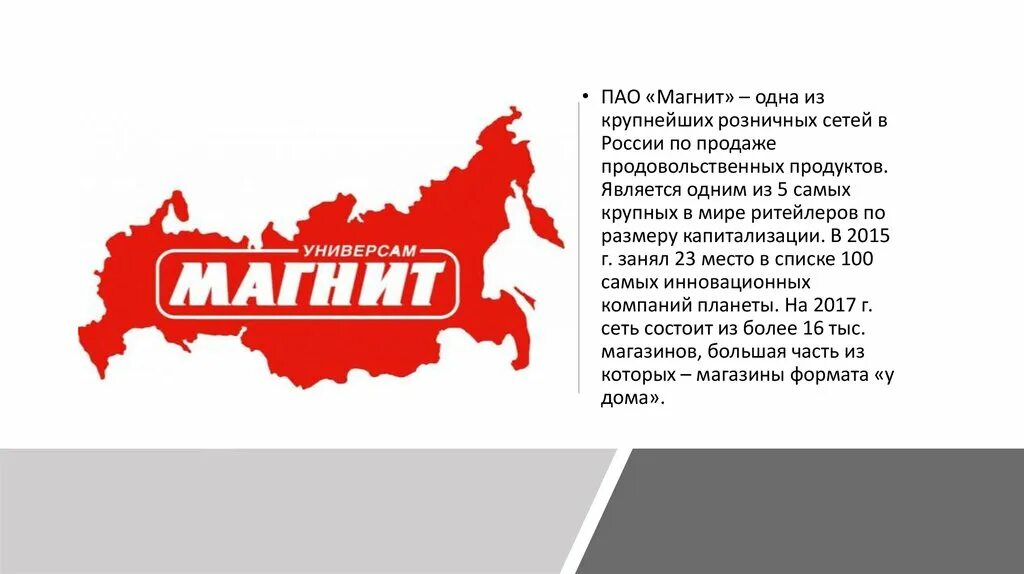 УНИВЕРСАМ
МАГНИТ

• ПАО «Магнит» – одна из крупнейших розничных сетей в России по продаже продовольственных продуктов. Является одним из 5 самых крупных в мире ритейлеров по размеру капитализации. В 2015 г. занял 23 место в списке 100 самых инновационных компаний планеты. На 2017 г. сеть состоит из более 16 тыс. магазинов, большая часть из которых – магазины формата «у дома».